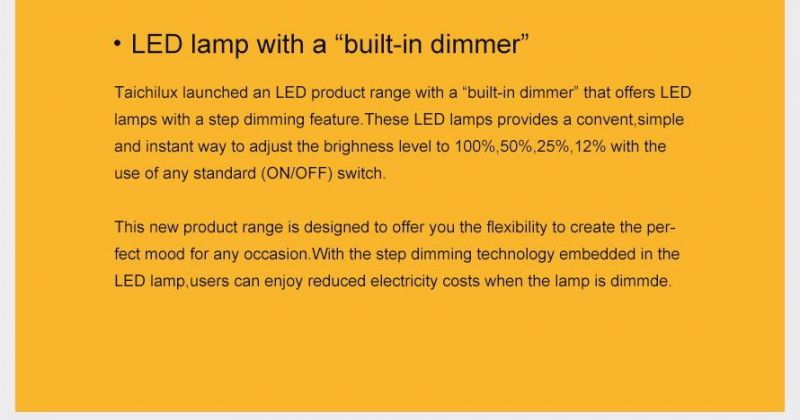 • LED lamp with a “built-in dimmer”

Taichilux launched an LED product range with a “built-in dimmer” that offers LED lamps with a step dimming feature.These LED lamps provides a convent,simple and instant way to adjust the brighness level to 100%,50%,25%,12% with the use of any standard (ON/OFF) switch.

This new product range is designed to offer you the flexibility to create the perfect mood for any occasion.With the step dimming technology embedded in the LED lamp,users can enjoy reduced electricity costs when the lamp is dimmde.